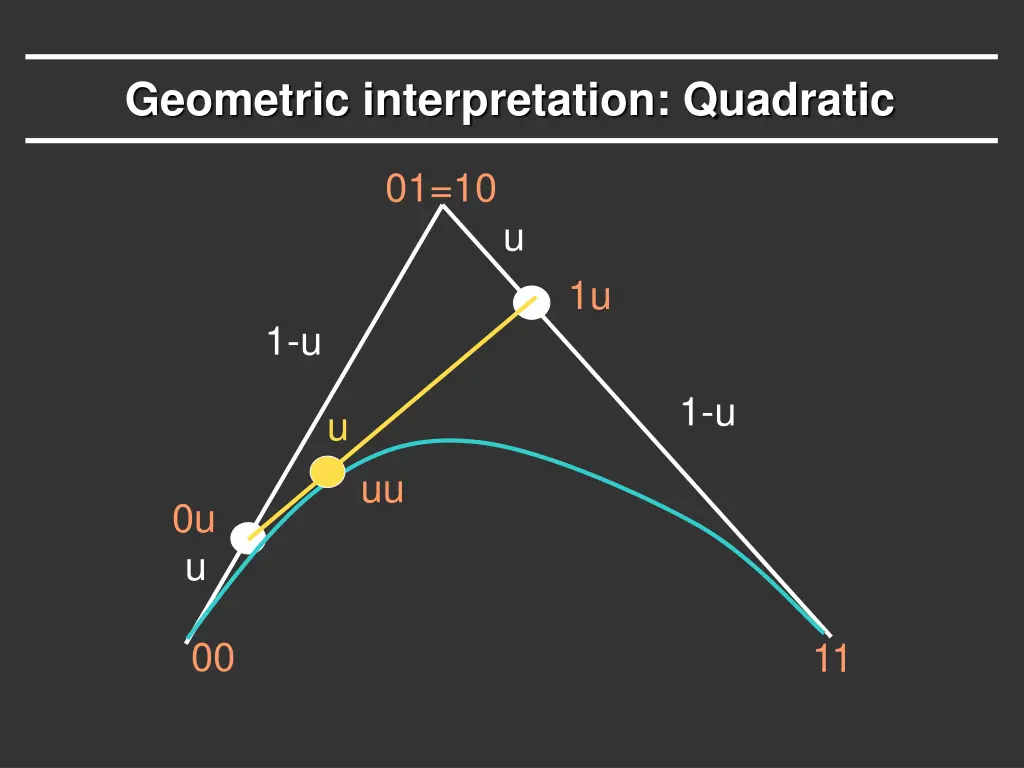 Geometric interpretation: Quadratic

01=10

u

1u

1-u

1-u

u

uu

0u

u

00

11